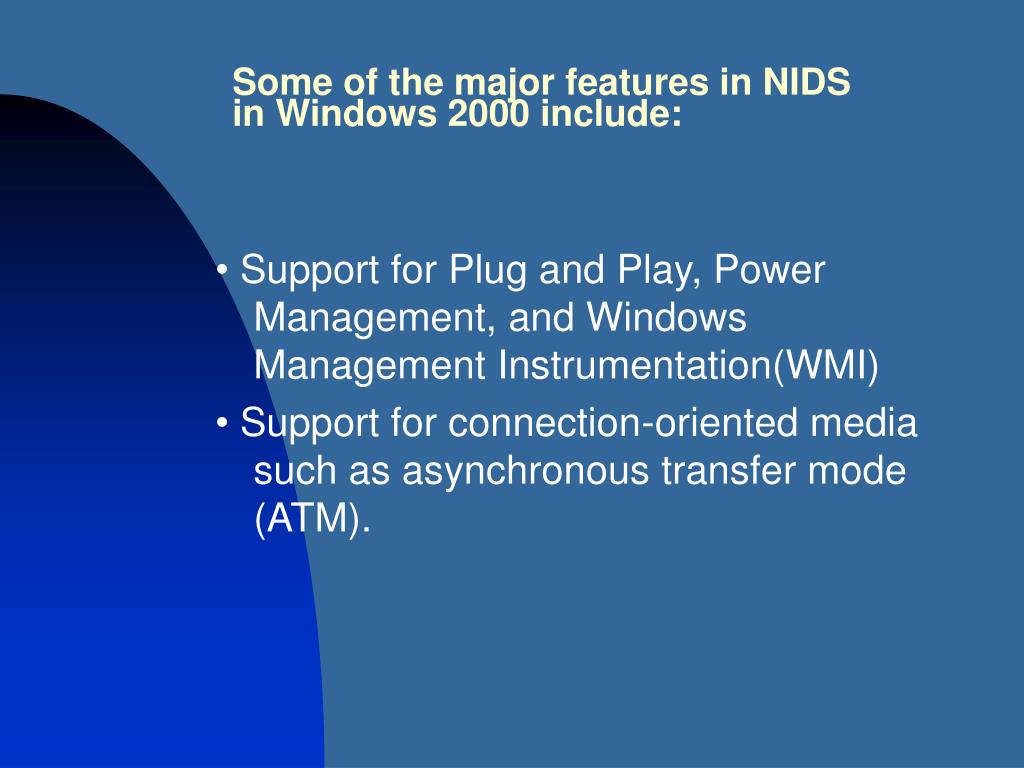 Some of the major features in NIDS in Windows 2000 include:

• Support for Plug and Play, Power Management, and Windows Management Instrumentation(WMI)

• Support for connection-oriented media such as asynchronous transfer mode (ATM).